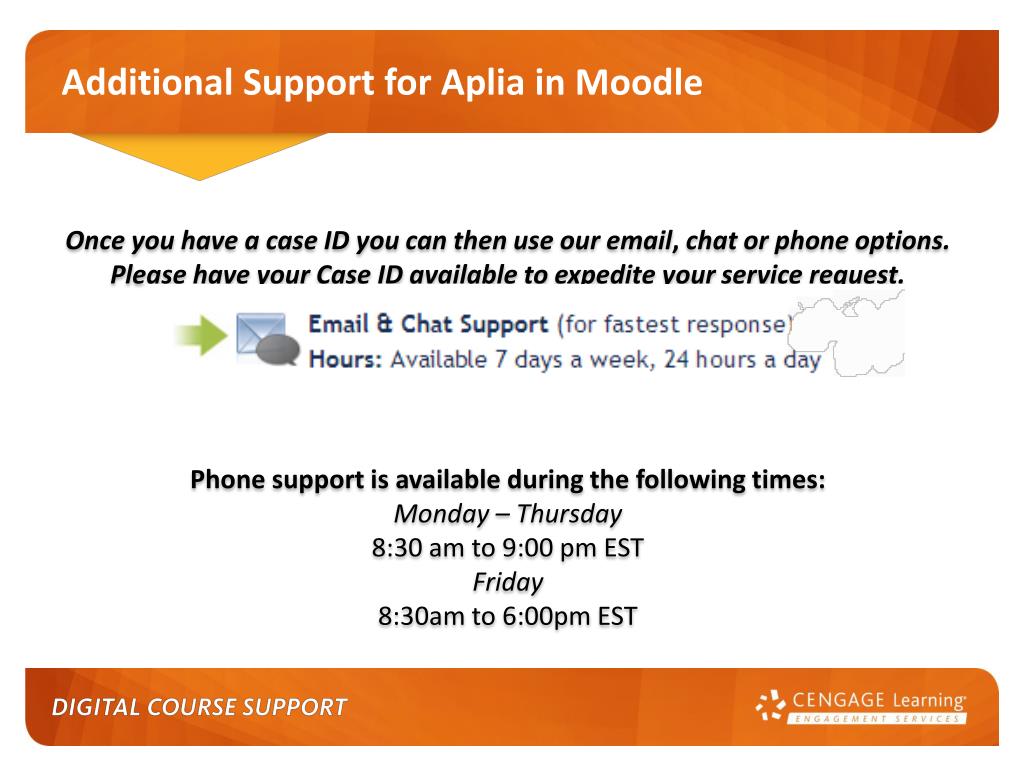 Additional Support for Aplia in Moodle

Once you have a case ID you can then use our email, chat or phone options. Please have your Case ID available to expedite your service request.

Email & Chat Support (for fastest response)
Hours: Available 7 days a week, 24 hours a day

Phone support is available during the following times:
Monday – Thursday
8:30 am to 9:00 pm EST
Friday
8:30am to 6:00pm EST

DIGITAL COURSE SUPPORT

CENGAGE Learning
ENGAGEMENT SERVICES